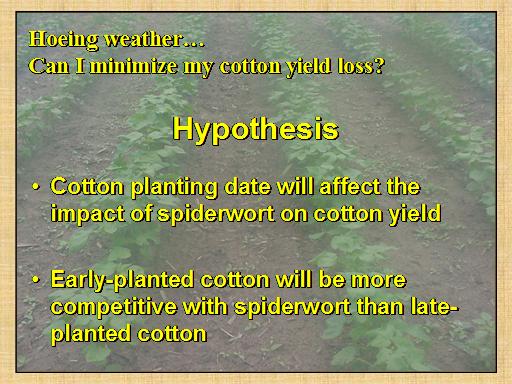 Hoeing weather…
Can I minimize my cotton yield loss?

Hypothesis

• Cotton planting date will affect the impact of spiderwort on cotton yield

• Early-planted cotton will be more competitive with spiderwort than late-planted cotton